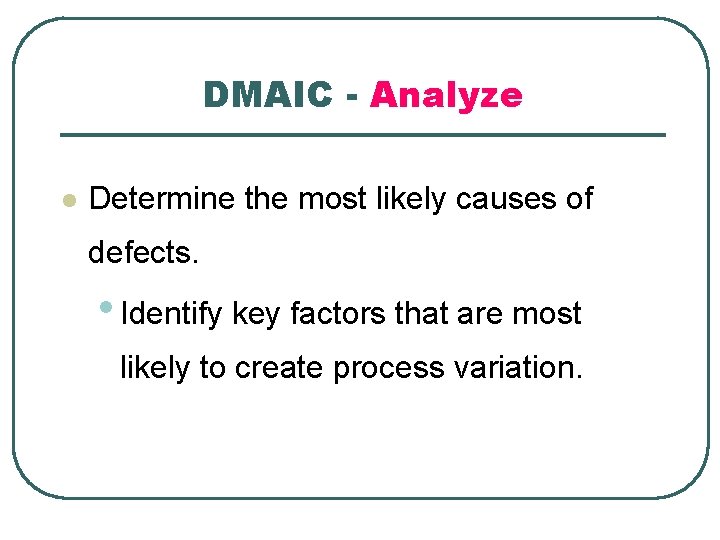 DMAIC - Analyze

Determine the most likely causes of defects.

Identify key factors that are most likely to create process variation.